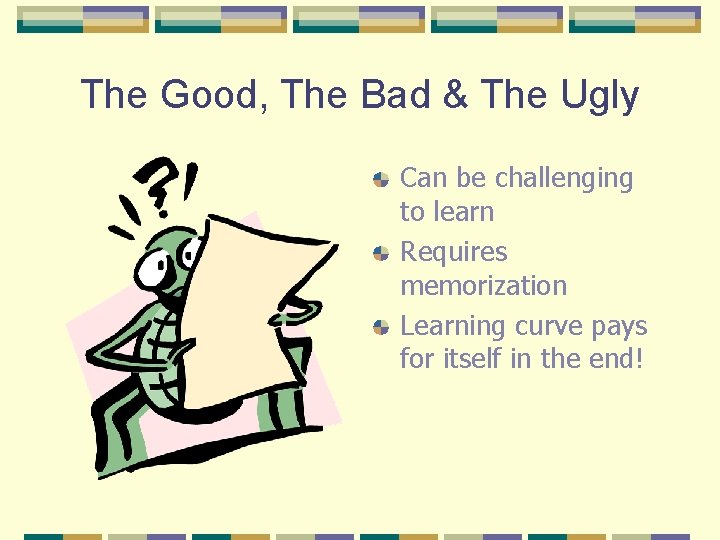 The Good, The Bad & The Ugly

?!

- Can be challenging to learn
- Requires memorization
- Learning curve pays for itself in the end!